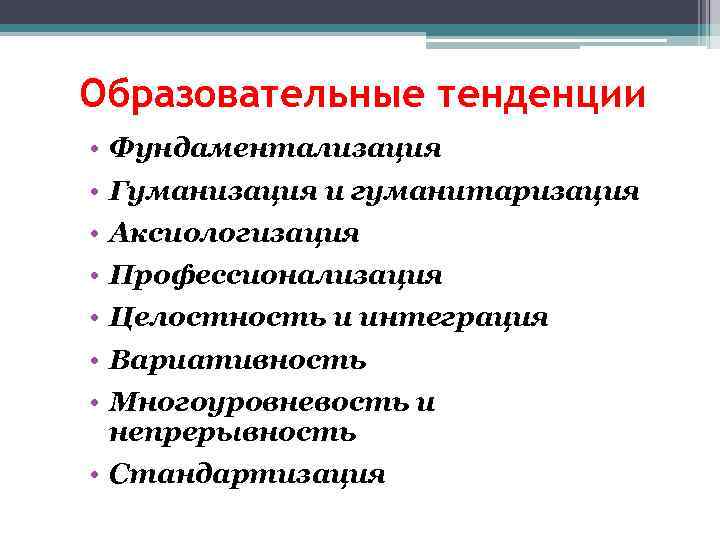 Образовательные тенденции

• Фундаментализация
• Гуманизация и гуманитаризация
• Аксиологизация
• Профессионализация
• Целостность и интеграция
• Вариативность
• Многоуровневость и непрерывность
• Стандартизация